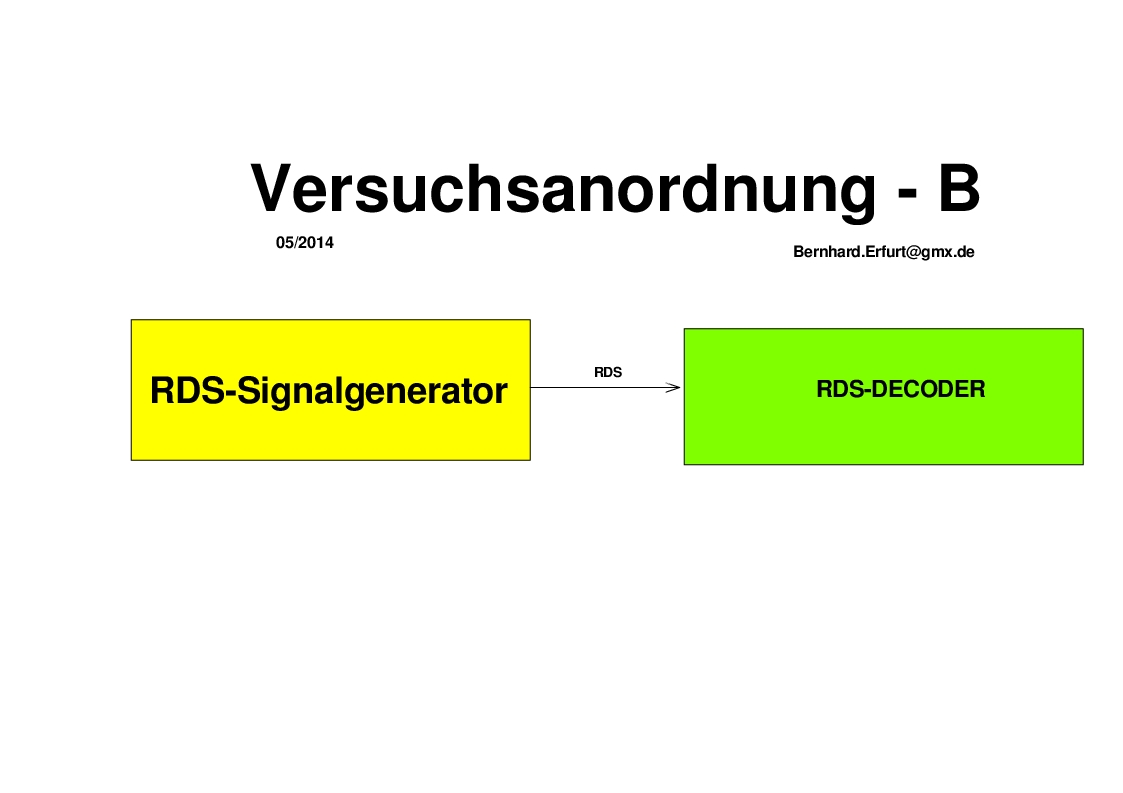 Versuchsanordnung - B

05/2014

Bernhard.Erfurt@gmx.de

RDS-Signalgenerator

RDS

RDS-DECODER